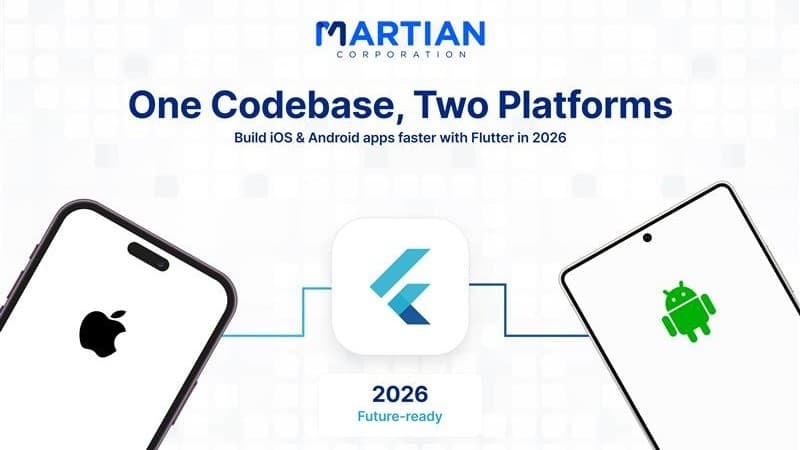 MARTIAN
CORPORATION

One Codebase, Two Platforms
Build iOS & Android apps faster with Flutter in 2026

2026
Future-ready